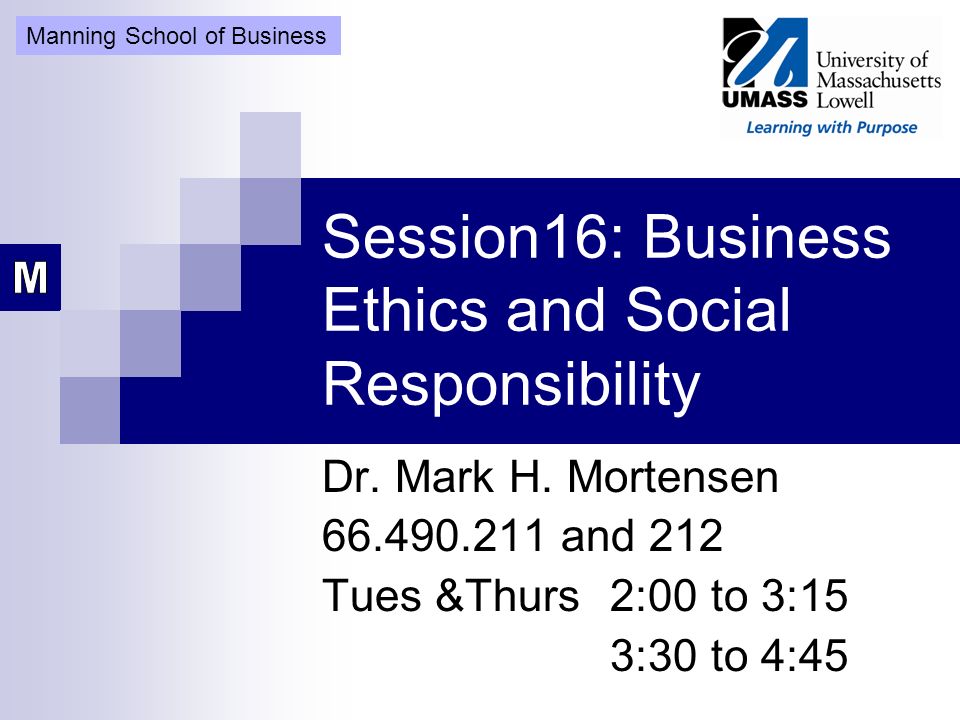 Manning School of Business

UMASS University of Massachusetts Lowell
Learning with Purpose

M

Session16: Business Ethics and Social Responsibility

Dr. Mark H. Mortensen
66.490.211 and 212
Tues &Thurs 2:00 to 3:15
3:30 to 4:45